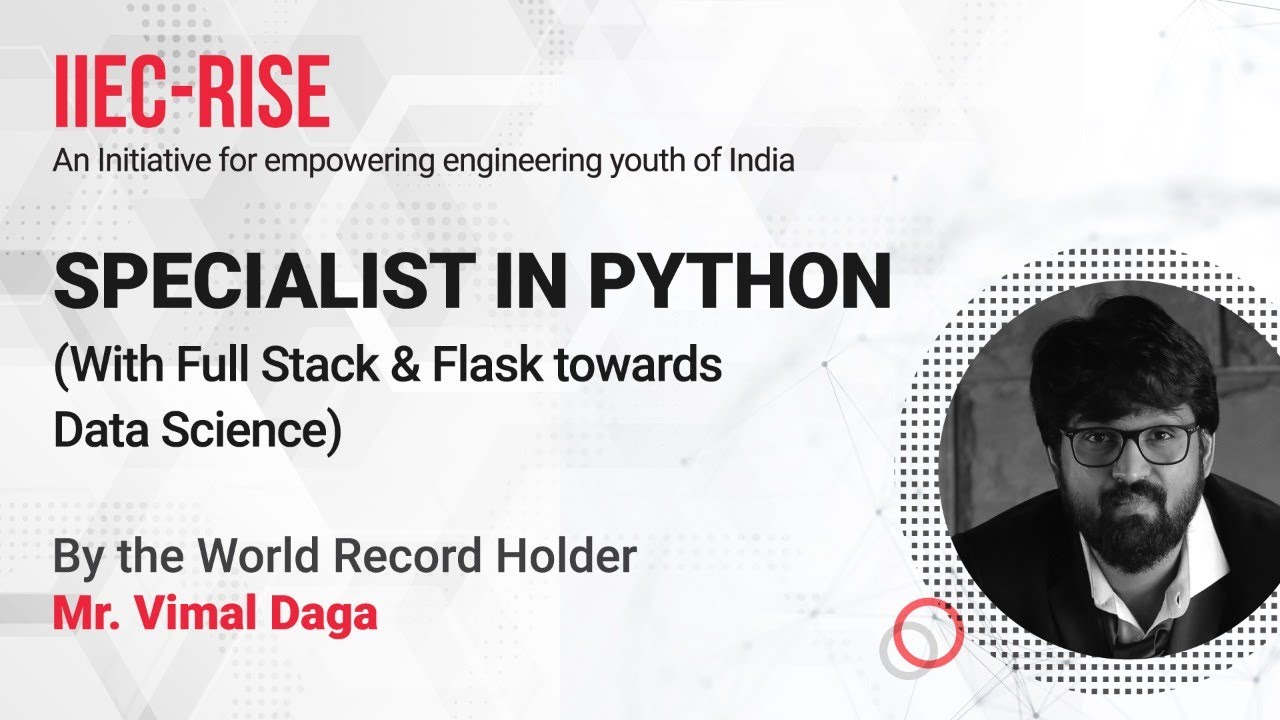 IIEC-RISE
An Initiative for empowering engineering youth of India

SPECIALIST IN PYTHON
(With Full Stack & Flask towards Data Science)

By the World Record Holder
Mr. Vimal Daga